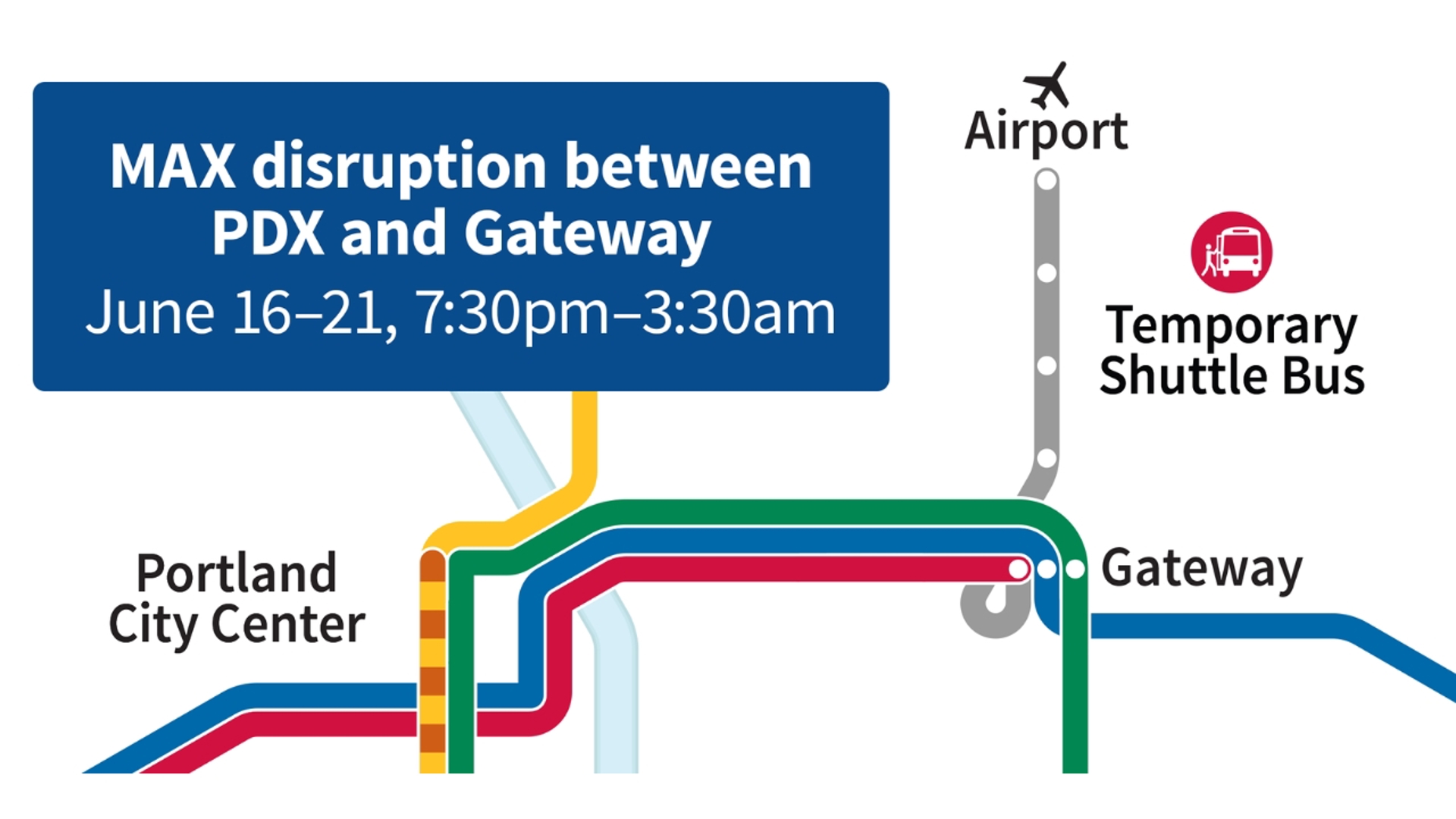 MAX disruption between PDX and Gateway
June 16–21, 7:30pm–3:30am

Airport

Temporary Shuttle Bus

Portland City Center

Gateway